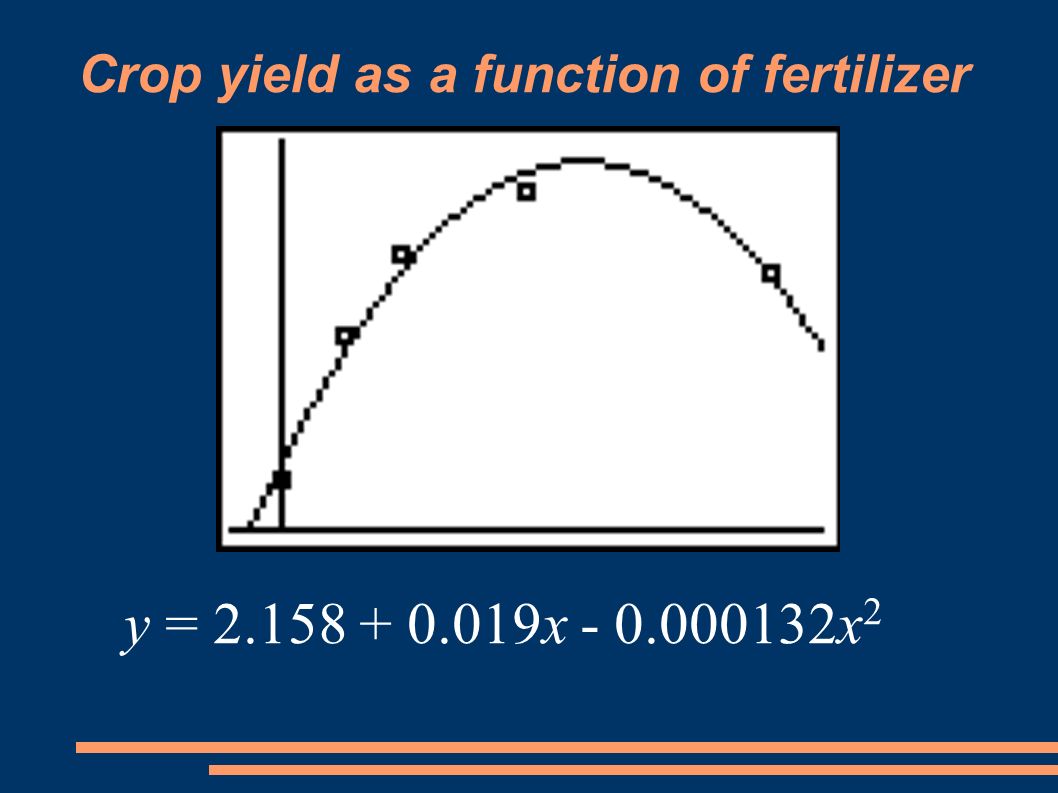 Crop yield as a function of fertilizer

$y = 2.158 + 0.019x - 0.000132x^2$